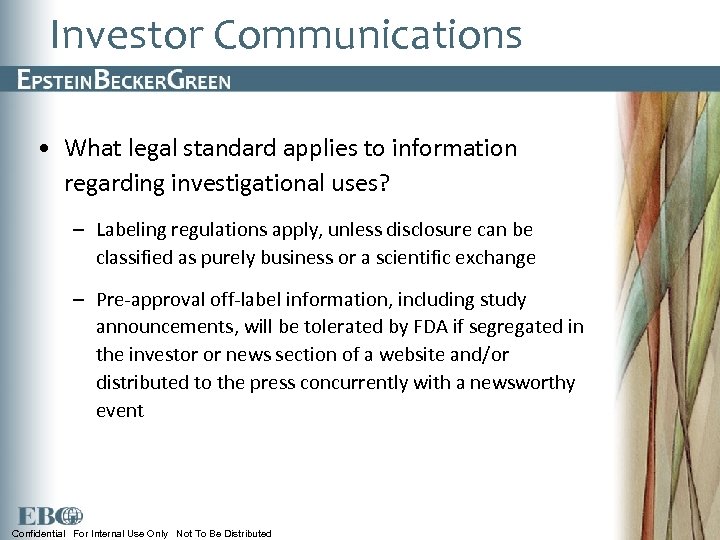 Investor Communications

EPSTEINBECKERGREEN

• What legal standard applies to information regarding investigational uses?

– Labeling regulations apply, unless disclosure can be classified as purely business or a scientific exchange

– Pre-approval off-label information, including study announcements, will be tolerated by FDA if segregated in the investor or news section of a website and/or distributed to the press concurrently with a newsworthy event

EBG

Confidential For Internal Use Only Not To Be Distributed